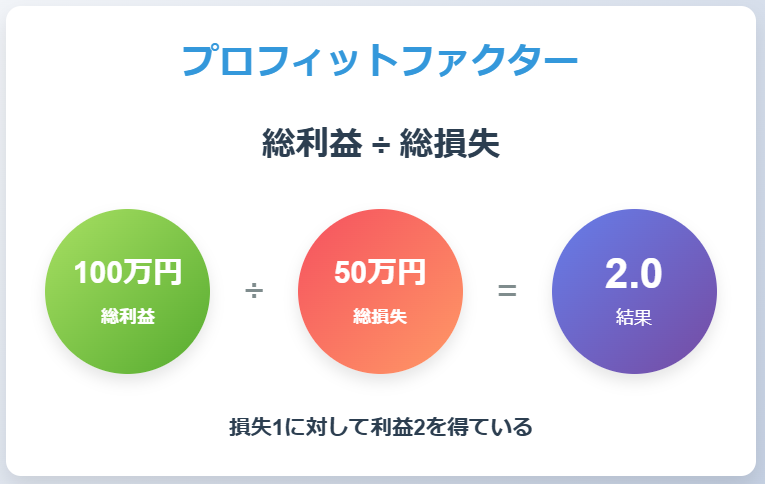 プロフィットファクター

総利益 ÷ 総損失

100万円
総利益

÷

50万円
総損失

=

2.0
結果

損失1に対して利益2を得ている